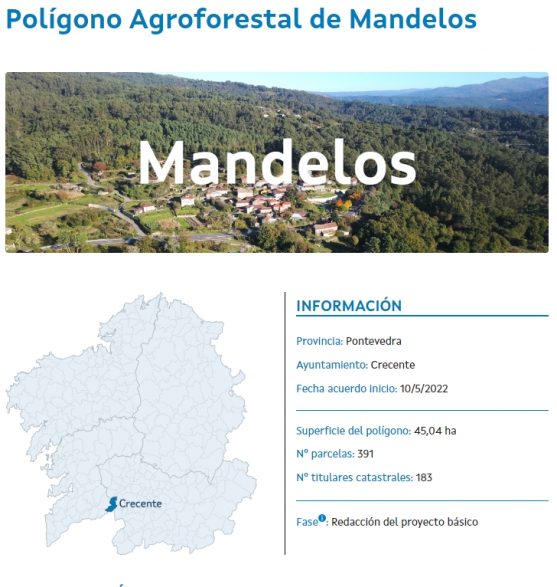 Polígono Agroforestal de Mandelos

Mandelos

Crecente

INFORMACIÓN

Provincia: Pontevedra

Ayuntamiento: Crecente

Fecha acuerdo inicio: 10/5/2022

Superficie del polígono: 45,04 ha

Nº parcelas: 391

Nº titulares catastrales: 183

Fase: Redacción del proyecto básico